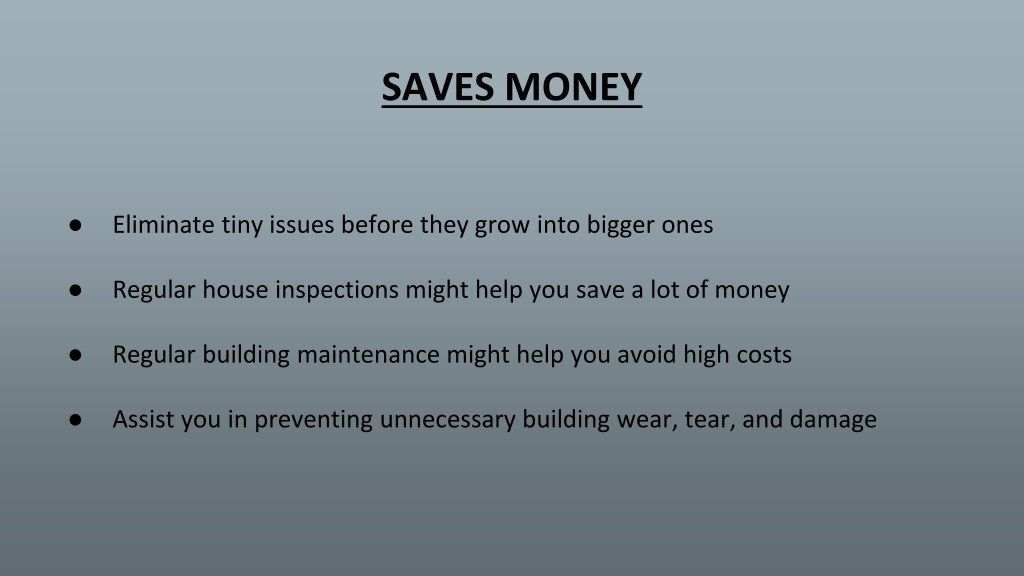 SAVES MONEY

● Eliminate tiny issues before they grow into bigger ones

● Regular house inspections might help you save a lot of money

● Regular building maintenance might help you avoid high costs

● Assist you in preventing unnecessary building wear, tear, and damage